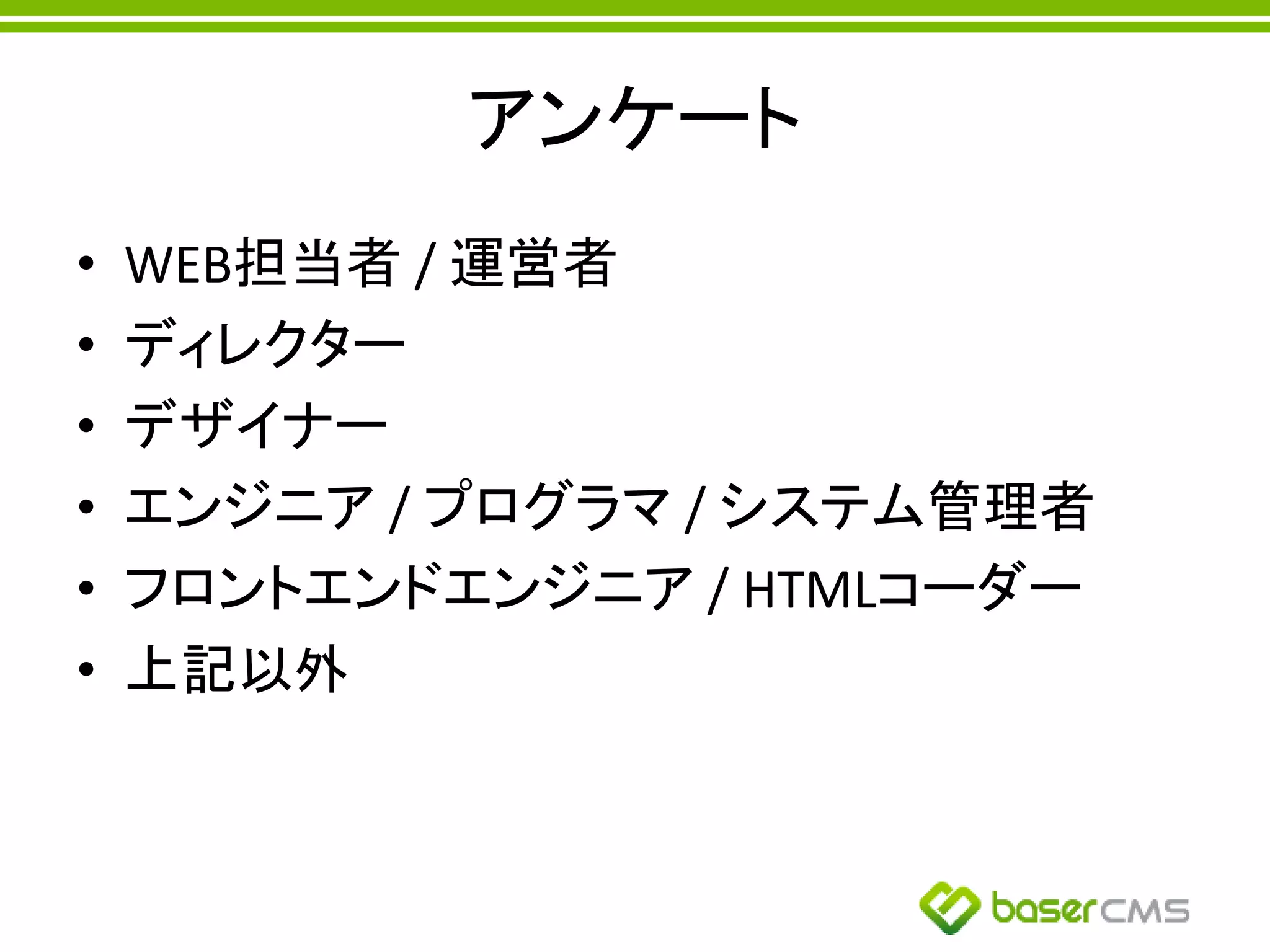 アンケート

• WEB担当者 / 運営者
• ディレクター
• デザイナー
• エンジニア / プログラマ / システム管理者
• フロントエンドエンジニア / HTMLコーダー
• 上記以外

baserCMS